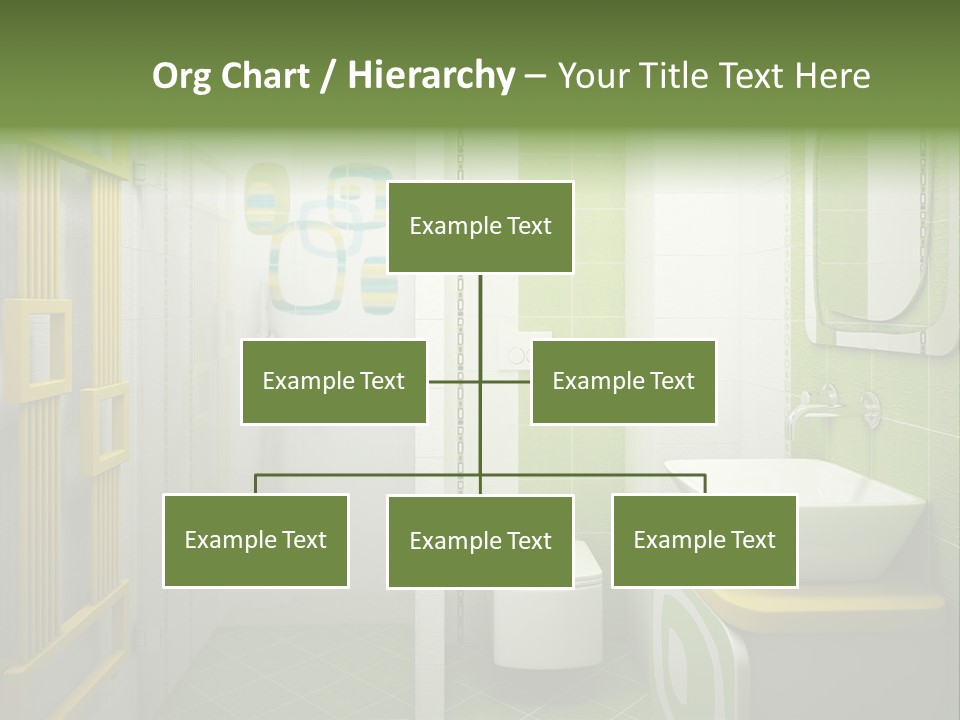 Org Chart / Hierarchy – Your Title Text Here

Example Text

Example Text

Example Text

Example Text

Example Text

Example Text